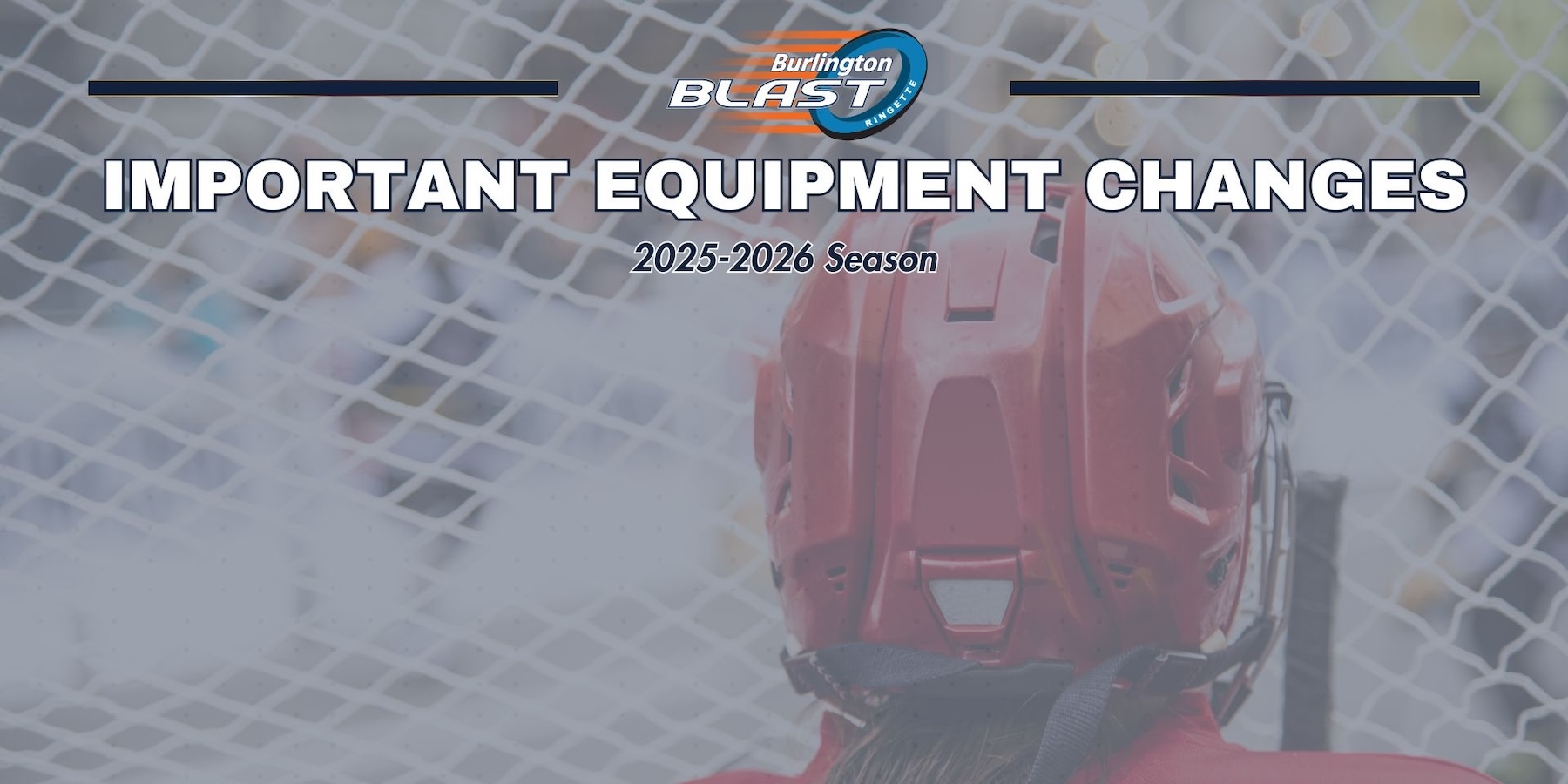 Burlington
BLAST
RINGETTE

IMPORTANT EQUIPMENT CHANGES

2025-2026 Season